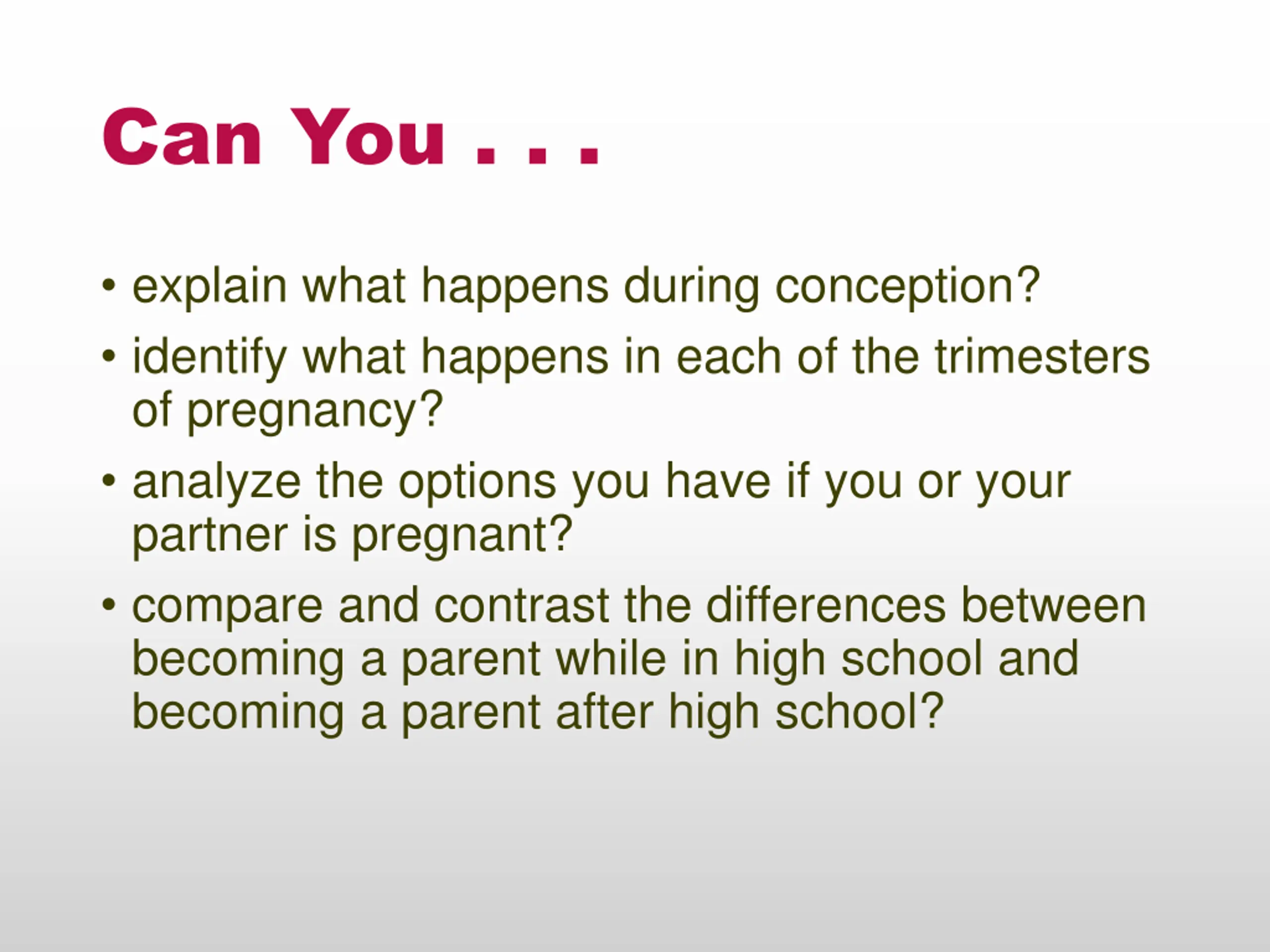 Can You . . .

• explain what happens during conception?

• identify what happens in each of the trimesters of pregnancy?

• analyze the options you have if you or your partner is pregnant?

• compare and contrast the differences between becoming a parent while in high school and becoming a parent after high school?